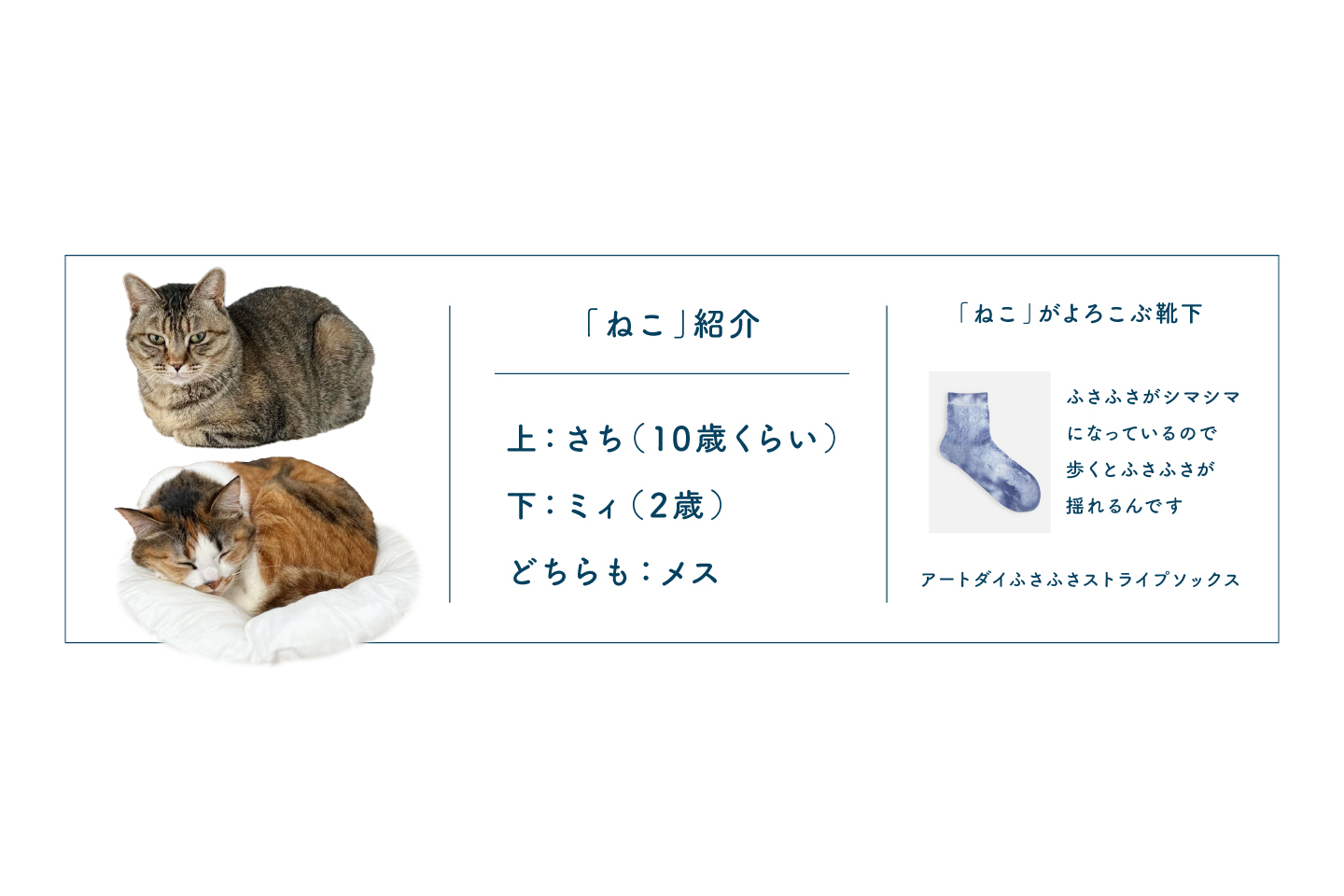 「ねこ」紹介

上：さち（10歳くらい）

下：ミィ（2歳）

どちらも：メス

「ねこ」がよろこぶ靴下

ふさふさがシマシマになっているので歩くとふさふさが揺れるんです

アートダイふさふさストライプソックス